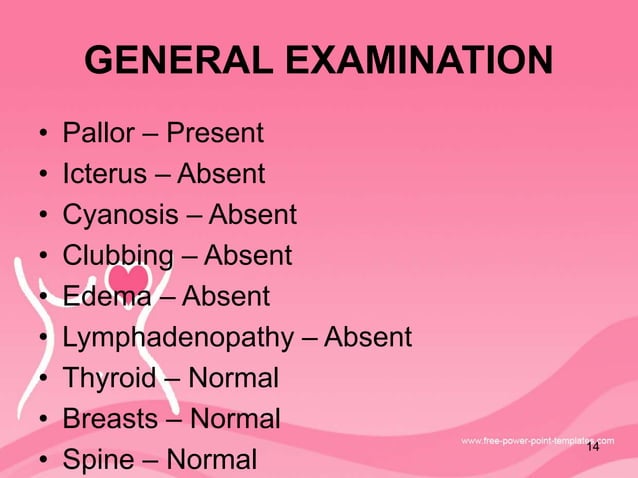 GENERAL EXAMINATION

• Pallor – Present
• Icterus – Absent
• Cyanosis – Absent
• Clubbing – Absent
• Edema – Absent
• Lymphadenopathy – Absent
• Thyroid – Normal
• Breasts – Normal
• Spine – Normal

www.free-power-point-templates.com

14